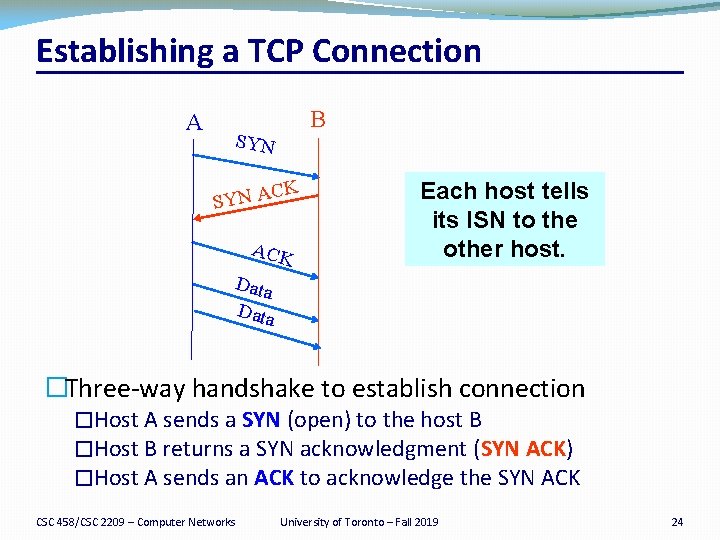 Establishing a TCP Connection

A
B
SYN
SYN ACK
ACK
Data
Data

Each host tells its ISN to the other host.

□Three-way handshake to establish connection
□Host A sends a SYN (open) to the host B
□Host B returns a SYN acknowledgment (SYN ACK)
□Host A sends an ACK to acknowledge the SYN ACK

CSC 458/CSC 2209 – Computer Networks
University of Toronto – Fall 2019
24